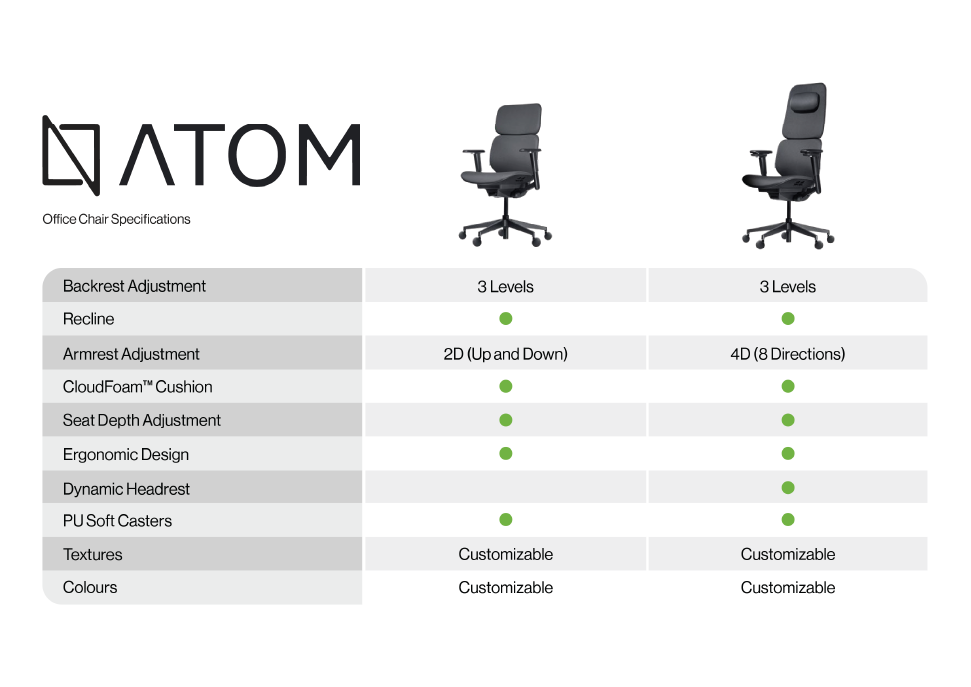 ATOM

Office Chair Specifications

| | | |
|---|---|---|
| Backrest Adjustment | 3 Levels | 3 Levels |
| Recline | ● | ● |
| Armrest Adjustment | 2D (Up and Down) | 4D (8 Directions) |
| CloudFoam™ Cushion | ● | ● |
| Seat Depth Adjustment | ● | ● |
| Ergonomic Design | ● | ● |
| Dynamic Headrest | | ● |
| PU Soft Casters | ● | ● |
| Textures | Customizable | Customizable |
| Colours | Customizable | Customizable |